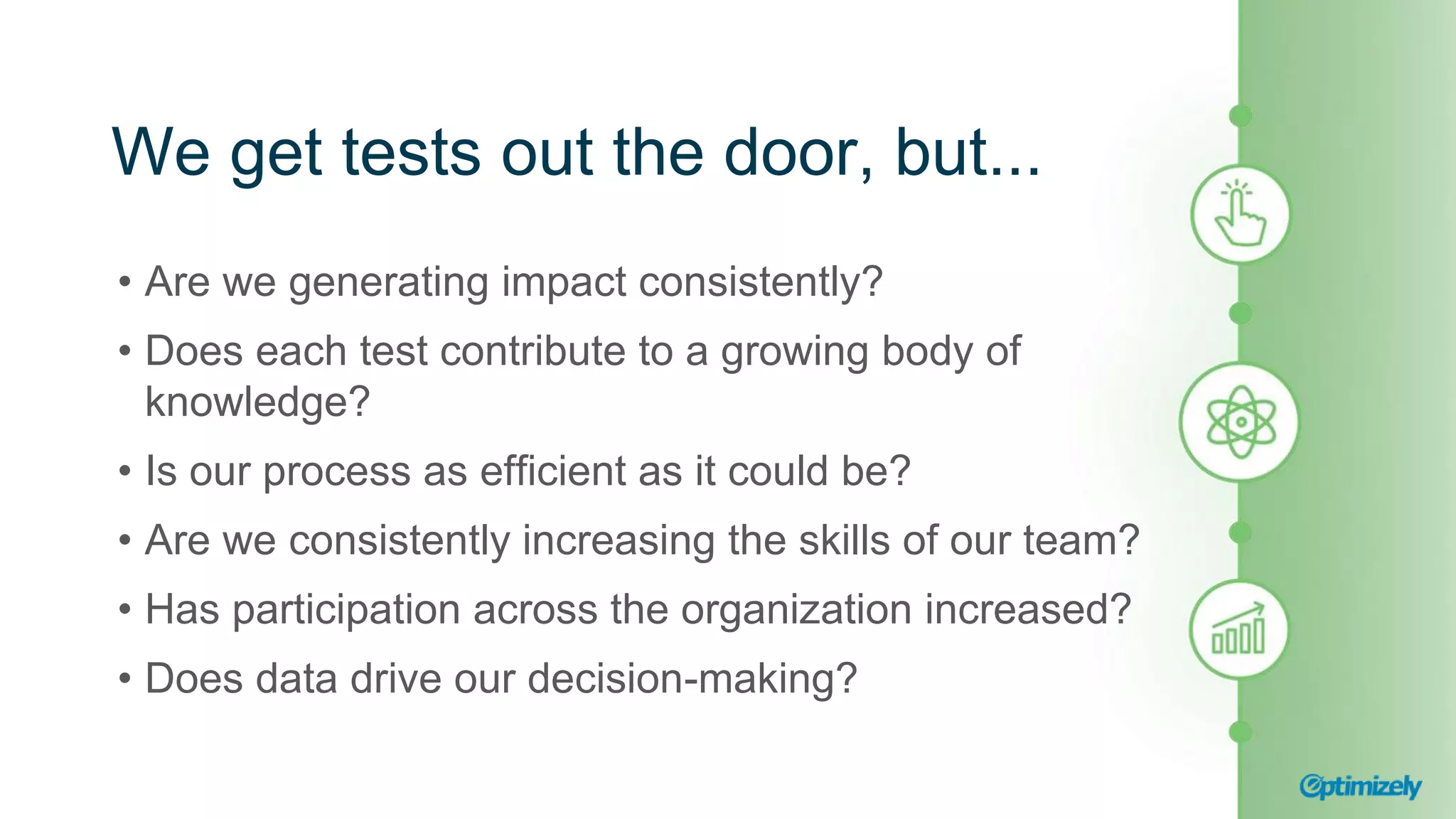 We get tests out the door, but...

• Are we generating impact consistently?
• Does each test contribute to a growing body of knowledge?
• Is our process as efficient as it could be?
• Are we consistently increasing the skills of our team?
• Has participation across the organization increased?
• Does data drive our decision-making?

Optimizely